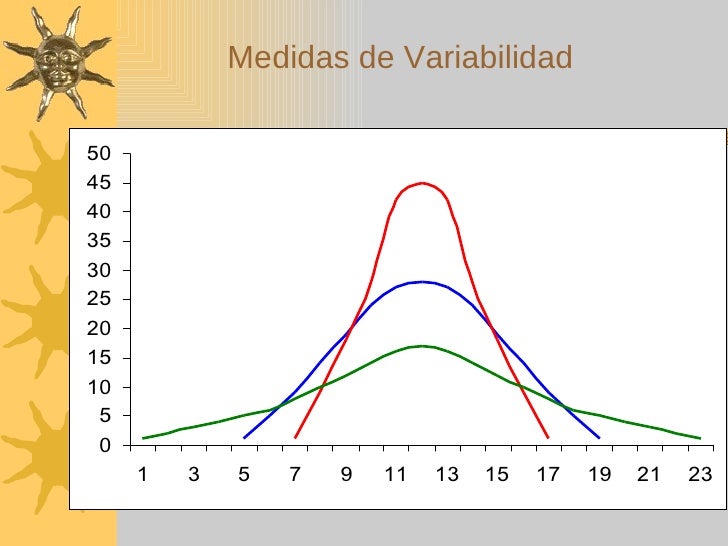 Medidas de Variabilidad

50
45
40
35
30
25
20
15
10
5
0

1 3 5 7 9 11 13 15 17 19 21 23